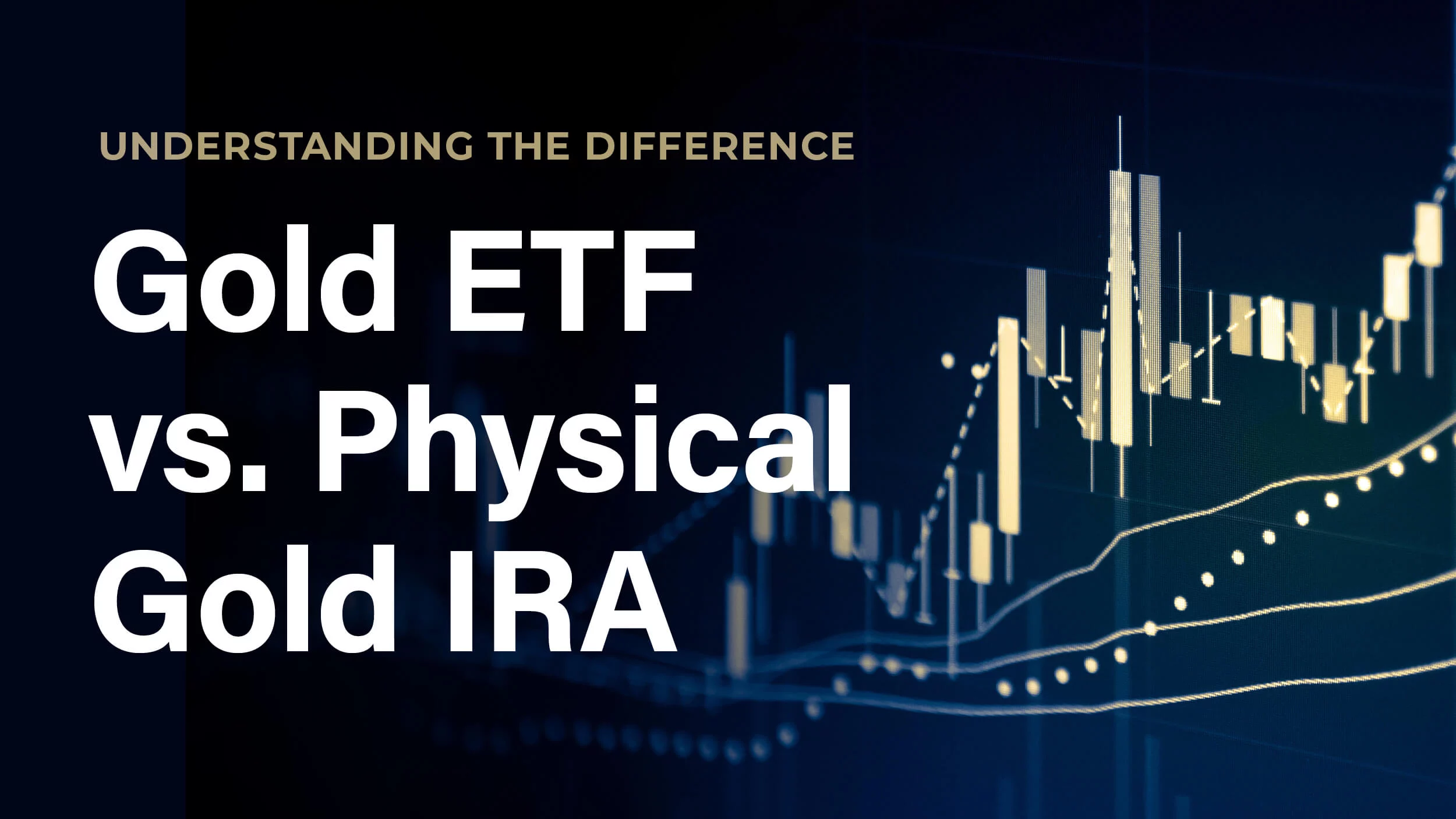 UNDERSTANDING THE DIFFERENCE

Gold ETF vs. Physical Gold IRA